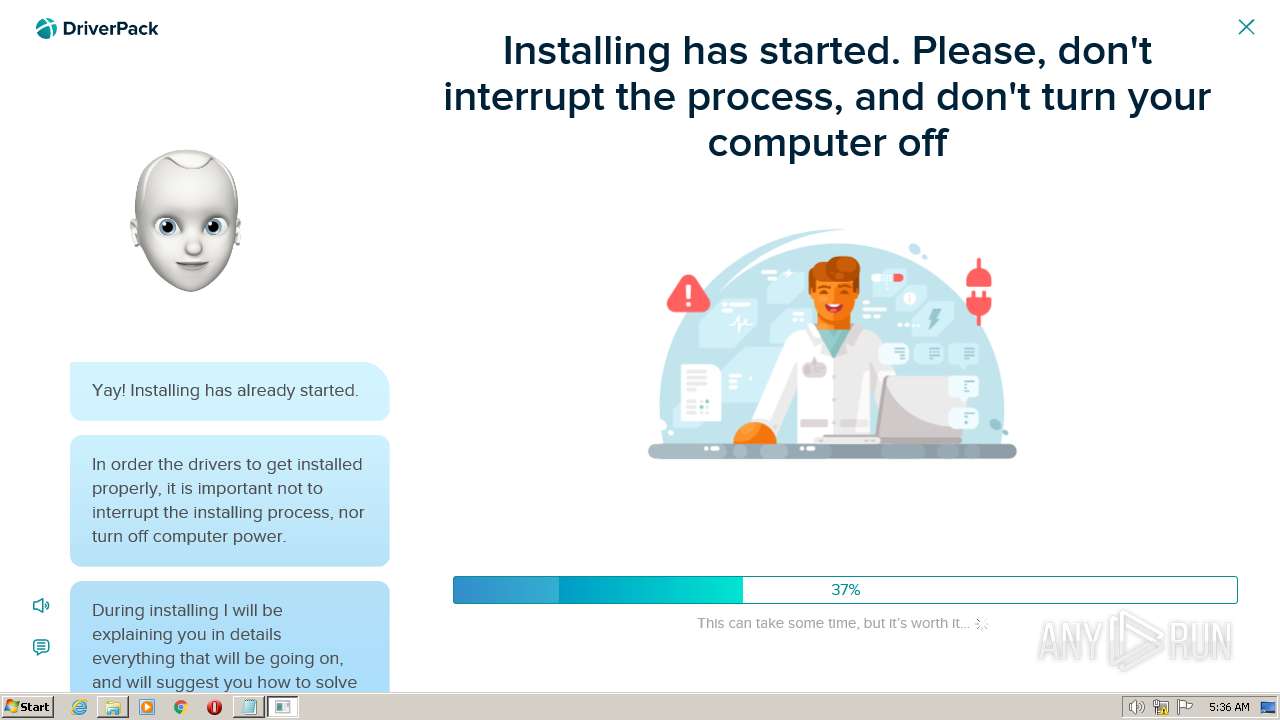 DriverPack

Installing has started. Please, don't interrupt the process, and don't turn your computer off

Yay! Installing has already started.

In order the drivers to get installed properly, it is important not to interrupt the installing process, nor turn off computer power.

During installing I will be explaining you in details everything that will be going on, and will suggest you how to solve

37%

This can take some time, but it's worth it...

ANY RUN

Start

5:36 AM